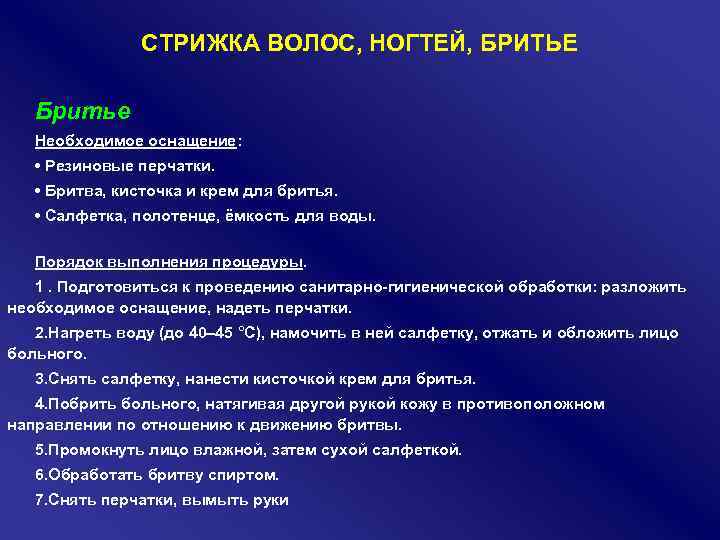 СТРИЖКА ВОЛОС, НОГТЕЙ, БРИТЬЕ

Бритье

Необходимое оснащение:

• Резиновые перчатки.

• Бритва, кисточка и крем для бритья.

• Салфетка, полотенце, ёмкость для воды.

Порядок выполнения процедуры.

1 . Подготовиться к проведению санитарно-гигиенической обработки: разложить необходимое оснащение, надеть перчатки.

2.Нагреть воду (до 40–45 °С), намочить в ней салфетку, отжать и обложить лицо больного.

3.Снять салфетку, нанести кисточкой крем для бритья.

4.Побрить больного, натягивая другой рукой кожу в противоположном направлении по отношению к движению бритвы.

5.Промокнуть лицо влажной, затем сухой салфеткой.

6.Обработать бритву спиртом.

7.Снять перчатки, вымыть руки